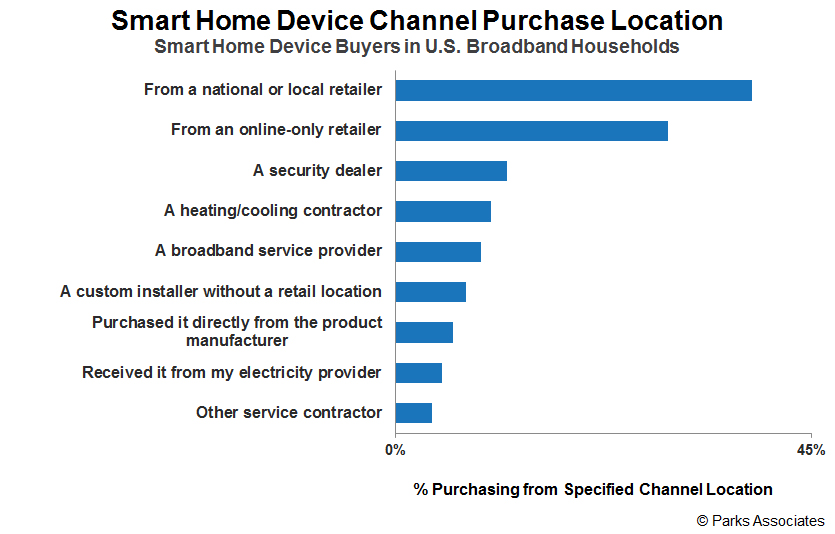 Smart Home Device Channel Purchase Location
Smart Home Device Buyers in U.S. Broadband Households

From a national or local retailer
From an online-only retailer
A security dealer
A heating/cooling contractor
A broadband service provider
A custom installer without a retail location
Purchased it directly from the product manufacturer
Received it from my electricity provider
Other service contractor

0%
45%

% Purchasing from Specified Channel Location

© Parks Associates